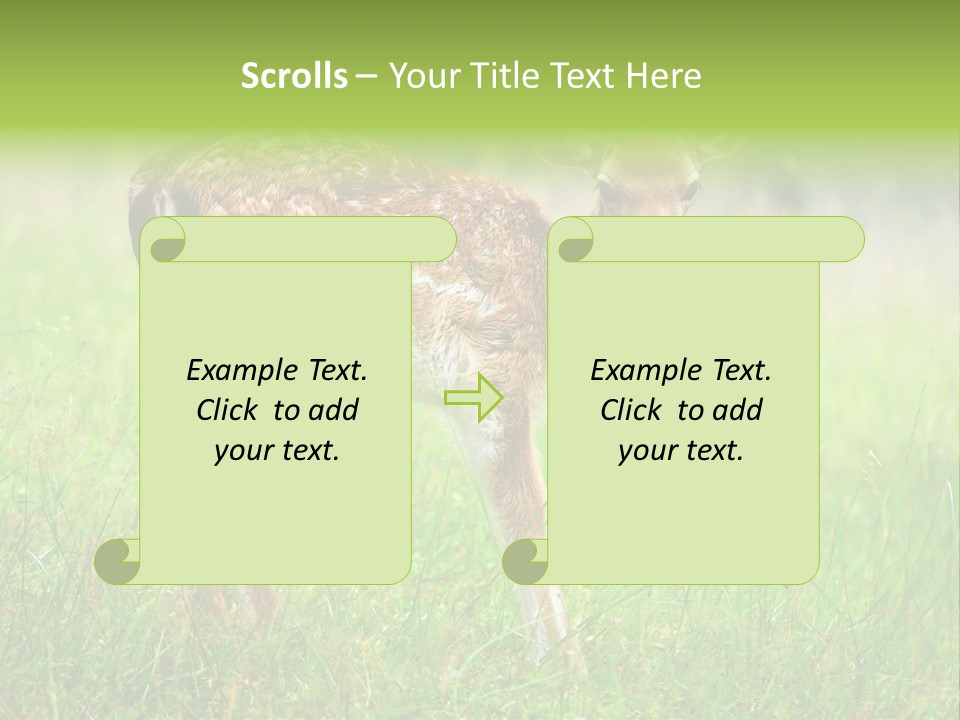 Scrolls – Your Title Text Here

Example Text.
Click to add
your text.

Example Text.
Click to add
your text.